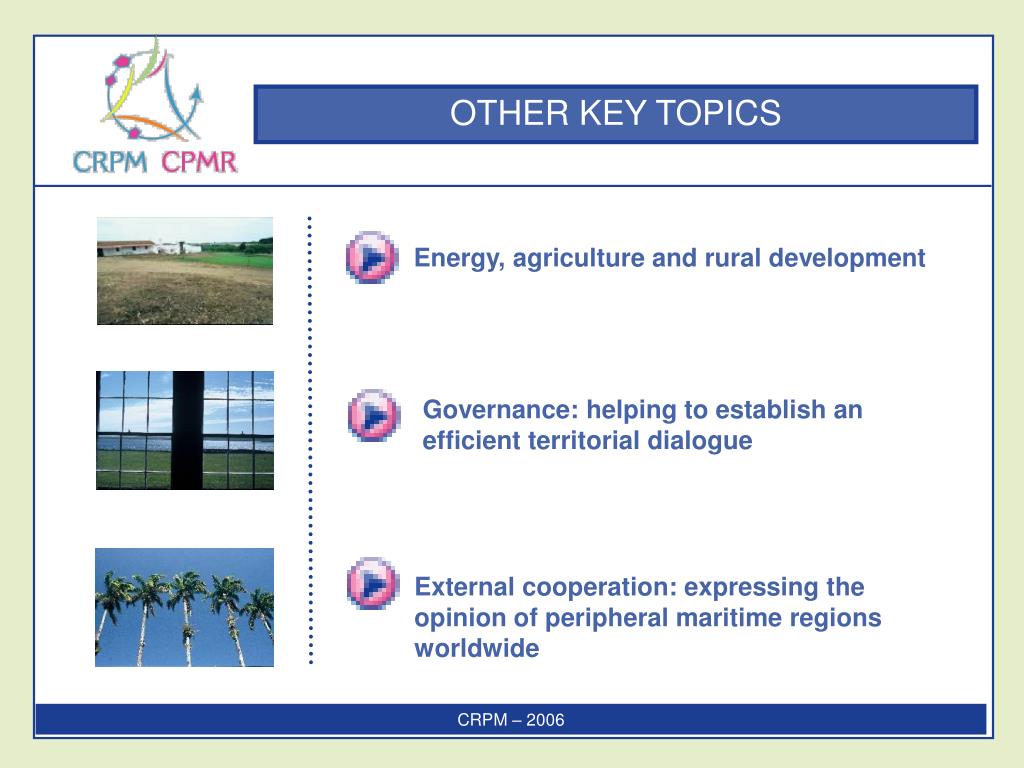 CRPM CPMR

OTHER KEY TOPICS

Energy, agriculture and rural development

Governance: helping to establish an efficient territorial dialogue

External cooperation: expressing the opinion of peripheral maritime regions worldwide

CRPM – 2006